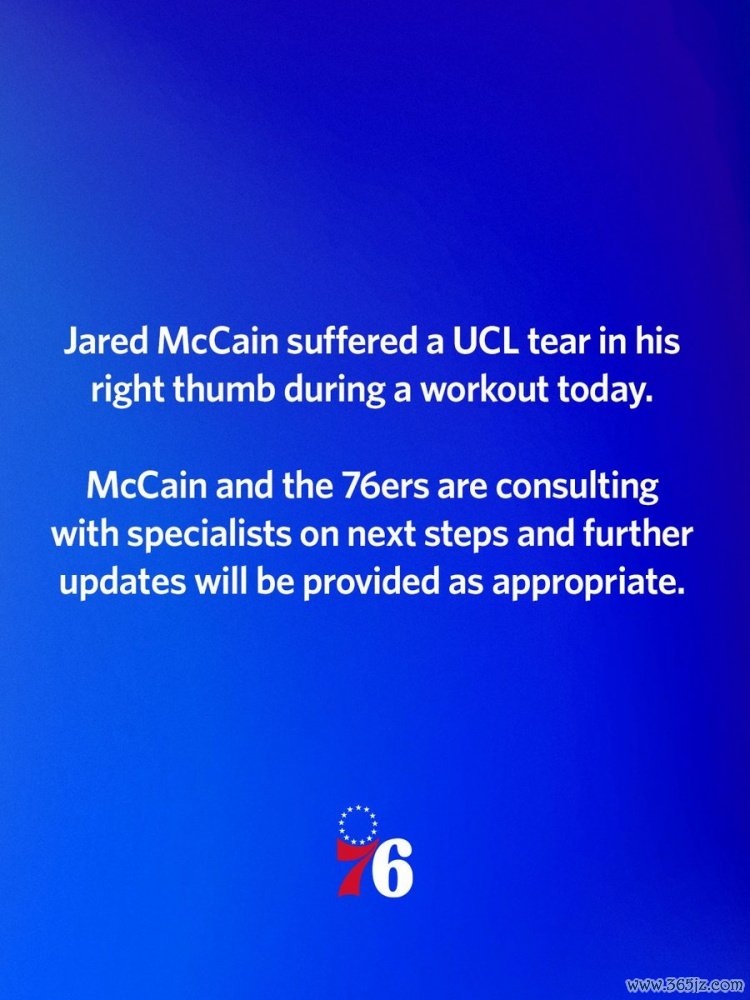 Jared McCain suffered a UCL tear in his right thumb during a workout today.

McCain and the 76ers are consulting with specialists on next steps and further updates will be provided as appropriate.

76

www.365jz.com